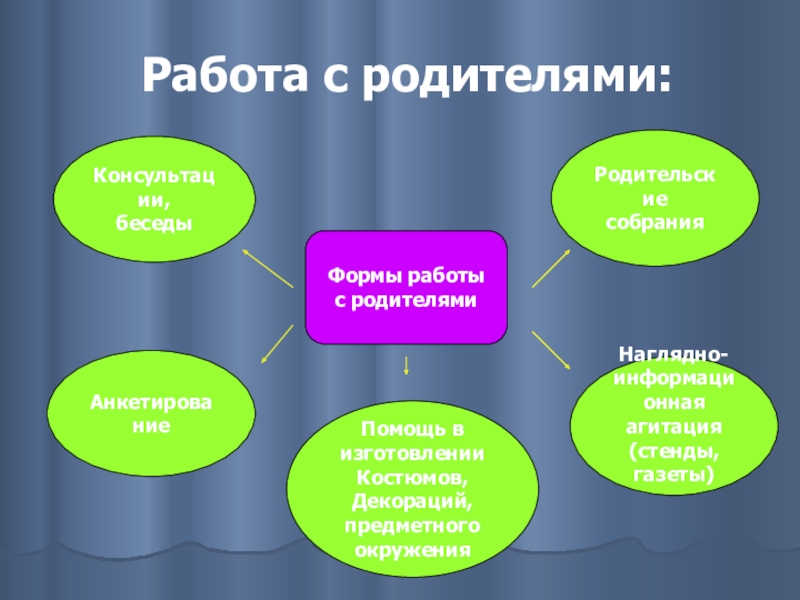 Работа с родителями:

Консультации, беседы

Родительские собрания

Формы работы с родителями

Анкетирование

Помощь в изготовлении Костюмов, Декораций, предметного окружения

Наглядно-информационная агитация (стенды, газеты)